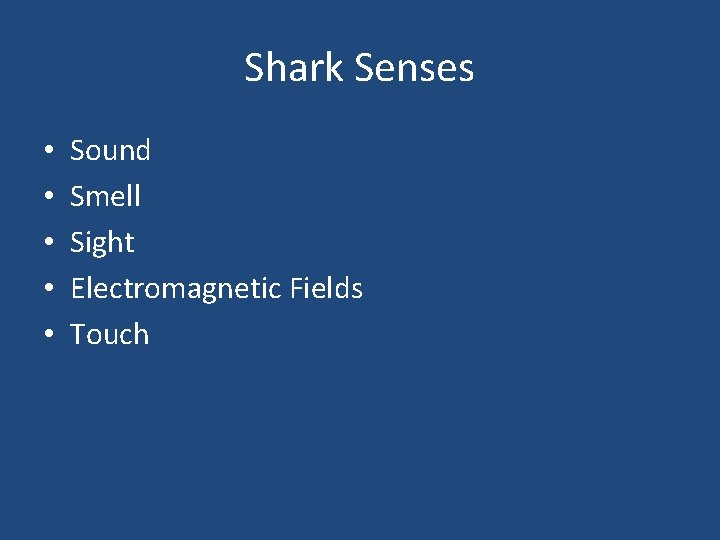 Shark Senses

• Sound
• Smell
• Sight
• Electromagnetic Fields
• Touch